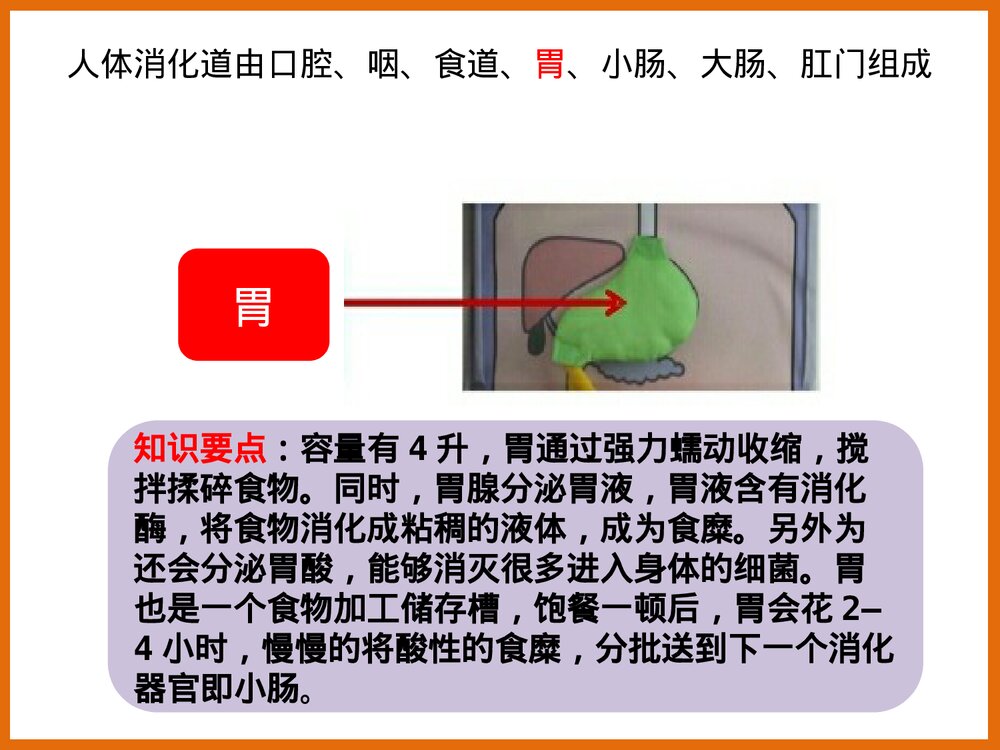 人体消化道由口腔、咽、食道、胃、小肠、大肠、肛门组成

胃

知识要点：容量有 4 升，胃通过强力蠕动收缩，搅拌揉碎食物。同时，胃腺分泌胃液，胃液含有消化酶，将食物消化成粘稠的液体，成为食糜。另外为还会分泌胃酸，能够消灭很多进入身体的细菌。胃也是一个食物加工储存槽，饱餐一顿后，胃会花 2–4 小时，慢慢的将酸性的食糜，分批送到下一个消化器官即小肠。